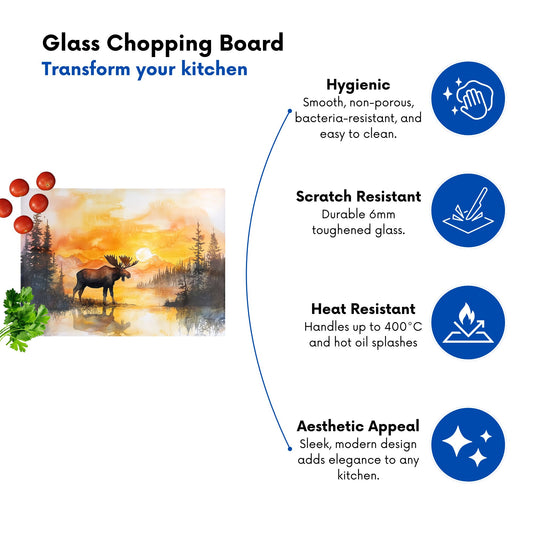 Glass Chopping Board
Transform your kitchen

Hygienic
Smooth, non-porous, bacteria-resistant, and easy to clean.

Scratch Resistant
Durable 6mm toughened glass.

Heat Resistant
Handles up to 400°C and hot oil splashes

Aesthetic Appeal
Sleek, modern design adds elegance to any kitchen.